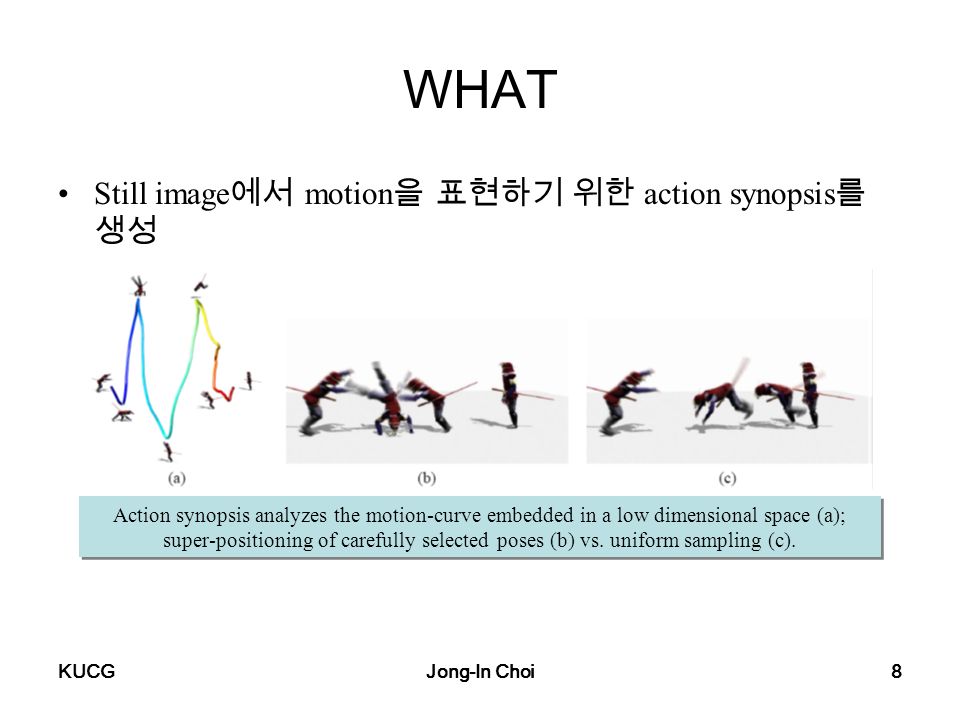 WHAT

• Still image에서 motion을 표현하기 위한 action synopsis를 생성

(a)

(b)

(c)

Action synopsis analyzes the motion-curve embedded in a low dimensional space (a); super-positioning of carefully selected poses (b) vs. uniform sampling (c).

KUCG

Jong-In Choi

8